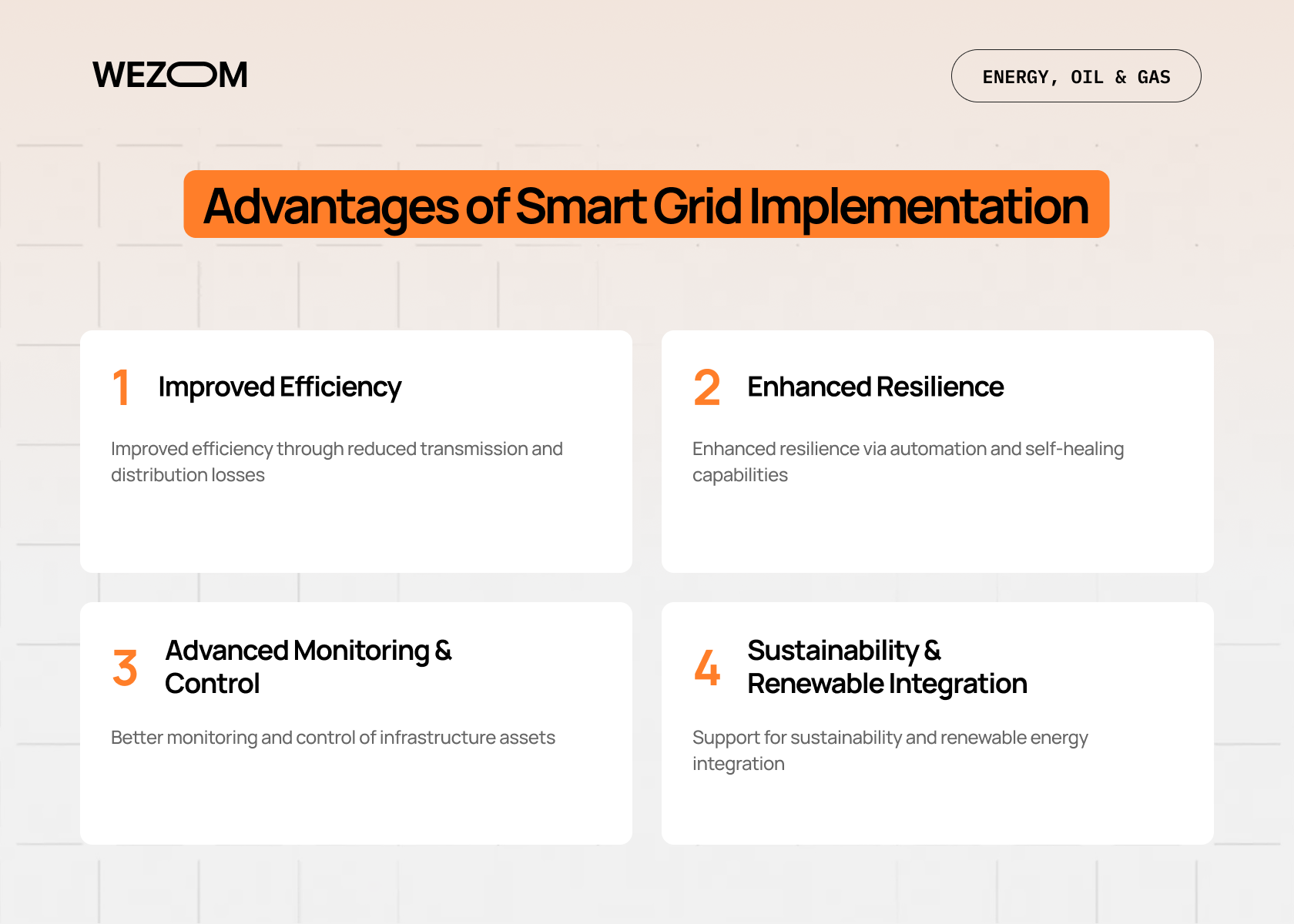 WEZOM

ENERGY, OIL & GAS

Advantages of Smart Grid Implementation

1 Improved Efficiency

Improved efficiency through reduced transmission and distribution losses

2 Enhanced Resilience

Enhanced resilience via automation and self-healing capabilities

3 Advanced Monitoring & Control

Better monitoring and control of infrastructure assets

4 Sustainability & Renewable Integration

Support for sustainability and renewable energy integration